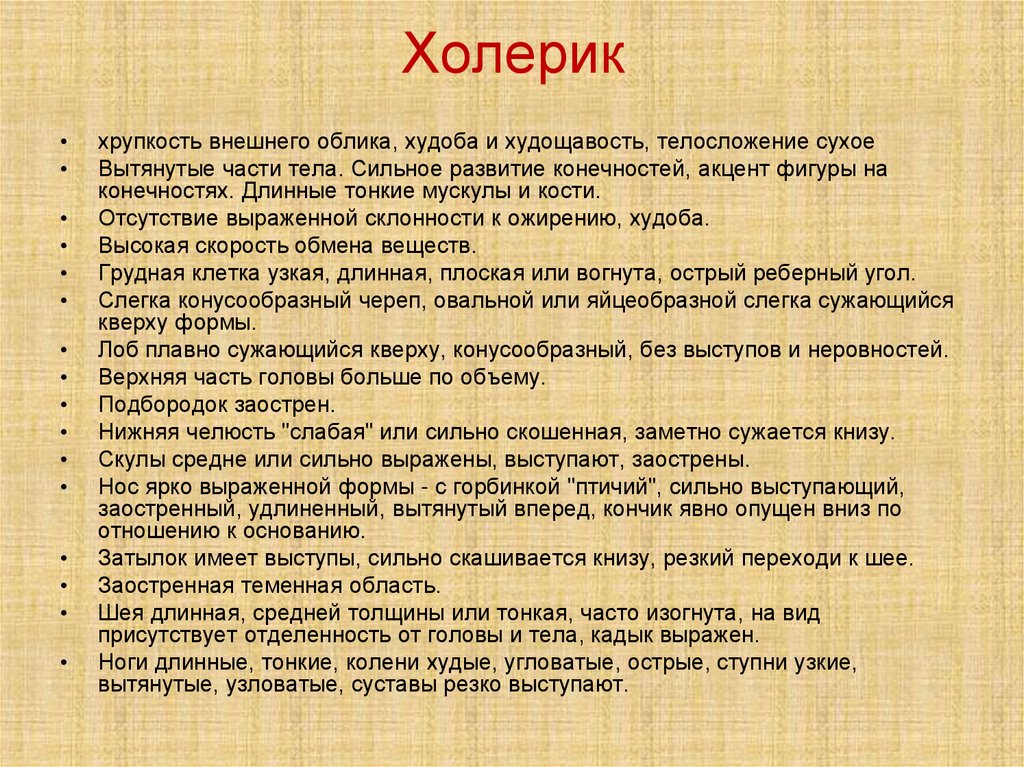 Холерик

• хрупкость внешнего облика, худоба и худощавость, телосложение сухое
• Вытянутые части тела. Сильное развитие конечностей, акцент фигуры на конечностях. Длинные тонкие мускулы и кости.
• Отсутствие выраженной склонности к ожирению, худоба.
• Высокая скорость обмена веществ.
• Грудная клетка узкая, длинная, плоская или вогнута, острый реберный угол.
• Слегка конусообразный череп, овальной или яйцеобразной слегка сужающийся кверху формы.
• Лоб плавно сужающийся кверху, конусообразный, без выступов и неровностей.
• Верхняя часть головы больше по объему.
• Подбородок заострен.
• Нижняя челюсть "слабая" или сильно скошенная, заметно сужается книзу.
• Скулы средне или сильно выражены, выступают, заострены.
• Нос ярко выраженной формы - с горбинкой "птичий", сильно выступающий, заостренный, удлиненный, вытянутый вперед, кончик явно опущен вниз по отношению к основанию.
• Затылок имеет выступы, сильно скашивается книзу, резкий переходи к шее.
• Заостренная теменная область.
• Шея длинная, средней толщины или тонкая, часто изогнута, на вид присутствует отделенность от головы и тела, кадык выражен.
• Ноги длинные, тонкие, колени худые, угловатые, острые, ступни узкие, вытянутые, узловатые, суставы резко выступают.